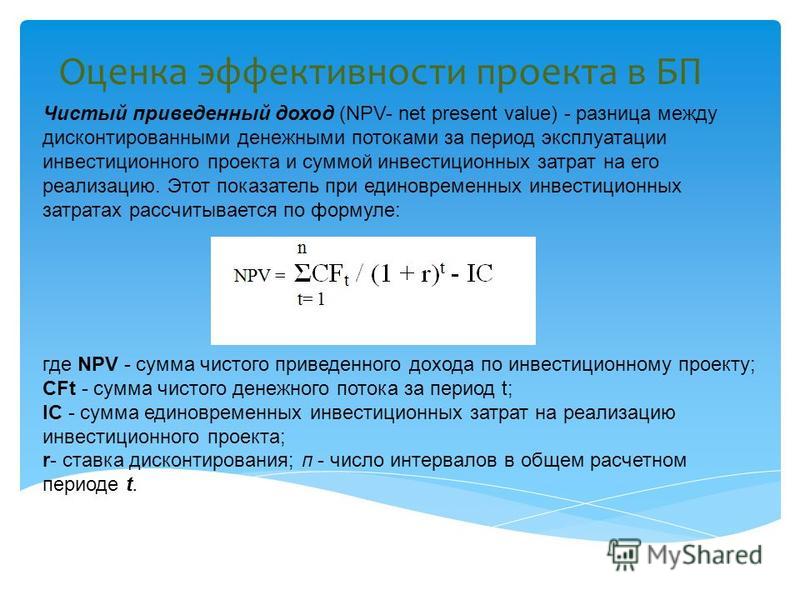 Оценка эффективности проекта в БП

Чистый приведенный доход (NPV- net present value) - разница между дисконтированными денежными потоками за период эксплуатации инвестиционного проекта и суммой инвестиционных затрат на его реализацию. Этот показатель при единовременных инвестиционных затратах рассчитывается по формуле:

$NPV = \sum_{t=1}^{n} CF_t / (1 + r)^t - IC$

где NPV - сумма чистого приведенного дохода по инвестиционному проекту;
CFt - сумма чистого денежного потока за период t;
IC - сумма единовременных инвестиционных затрат на реализацию инвестиционного проекта;
r- ставка дисконтирования; n - число интервалов в общем расчетном периоде t.

MyShared